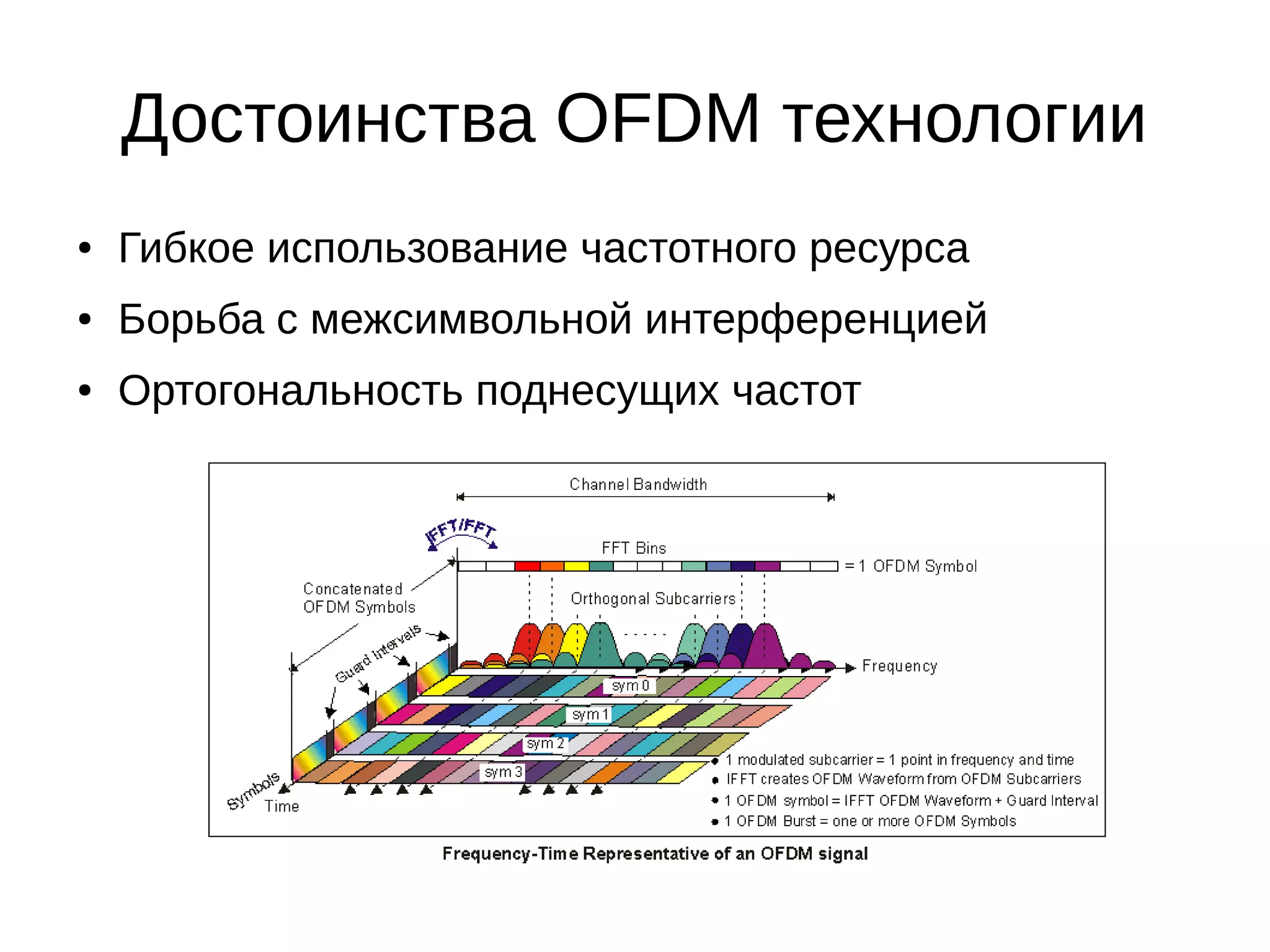 Достоинства OFDM технологии

• Гибкое использование частотного ресурса
• Борьба с межсимвольной интерференцией
• Ортогональность поднесущих частот

Channel Bandwidth

IFFT/FFT

FFT Bins

= 1 OFDM Symbol

Concatenated OFDM Symbols

Orthogonal Subcarriers

Guard Intervals

Frequency

sym 0

sym 1

sym 2

sym 3

Symbols

Time

• 1 modulated subcarrier = 1 point in frequency and time
• IFFT creates OFDM Waveform from OFDM Subcarriers
• 1 OFDM symbol = IFFT OFDM Waveform + Guard Interval
• 1 OFDM Burst = one or more OFDM Symbols

Frequency-Time Representative of an OFDM signal